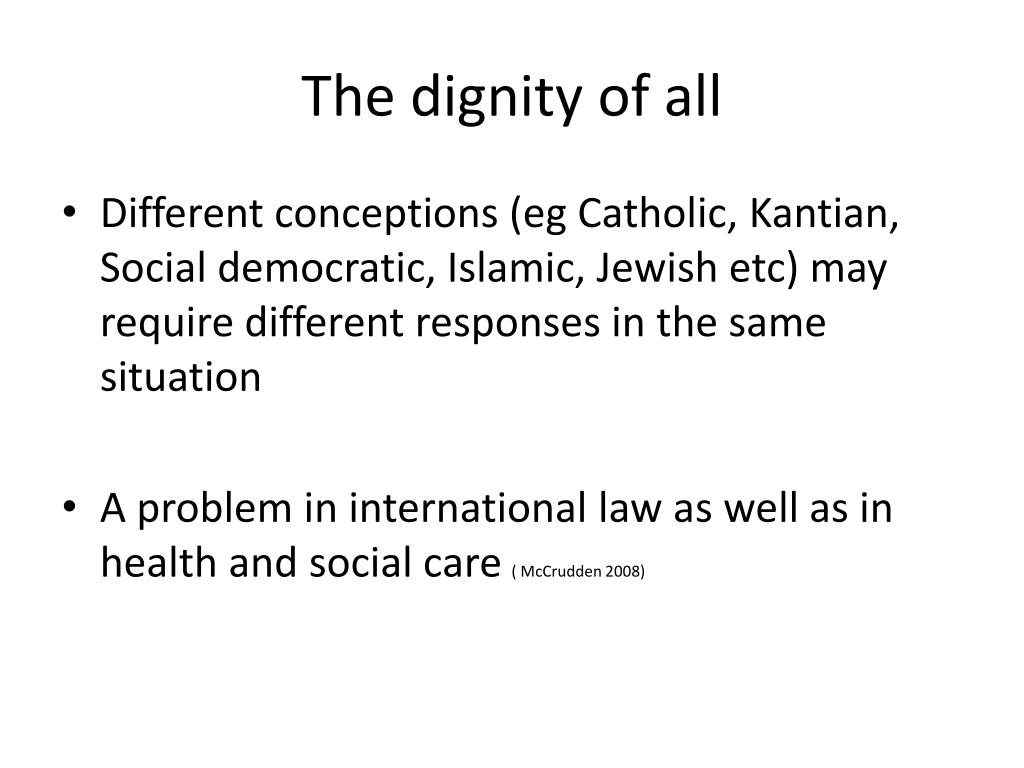 The dignity of all

• Different conceptions (eg Catholic, Kantian, Social democratic, Islamic, Jewish etc) may require different responses in the same situation

• A problem in international law as well as in health and social care ( McCrudden 2008)